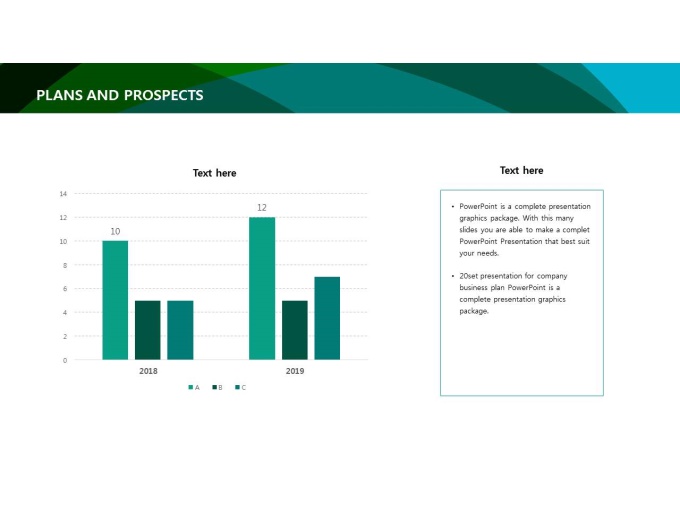 PLANS AND PROSPECTS

Text here

14
12
10
8
6
4
2
0

10
12

2018
2019

A B C

Text here

• PowerPoint is a complete presentation graphics package. With this many slides you are able to make a complet PowerPoint Presentation that best suit your needs.

• 20set presentation for company business plan PowerPoint is a complete presentation graphics package.